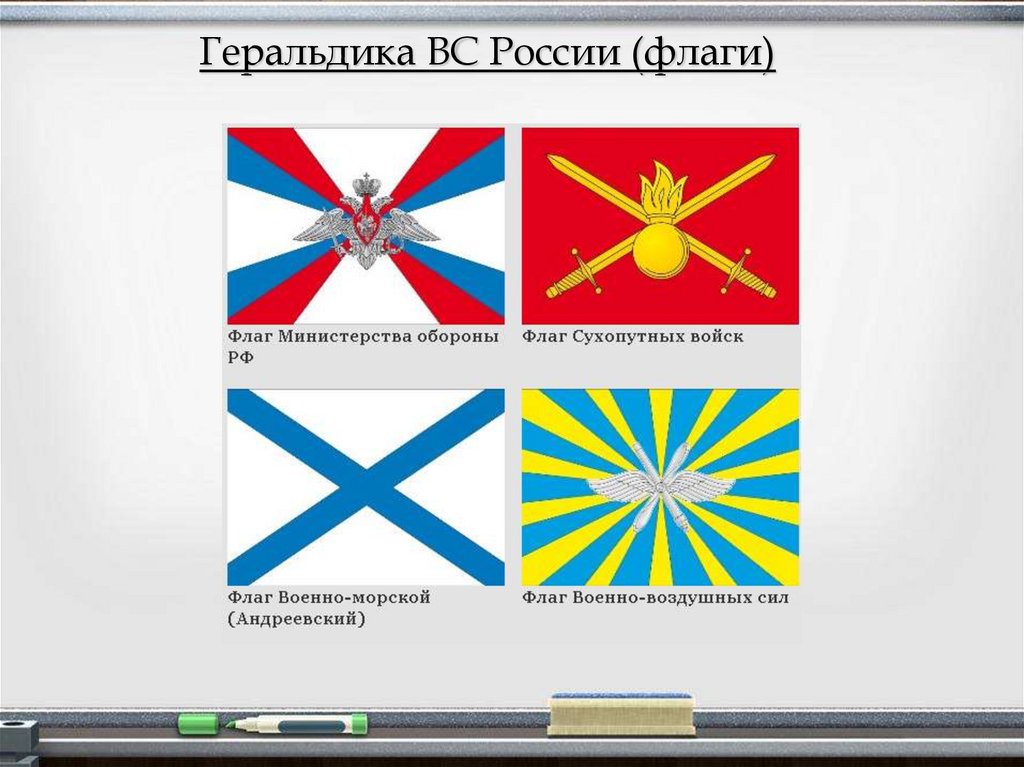 Геральдика ВС России (флаги)

Флаг Министерства обороны РФ

Флаг Сухопутных войск

Флаг Военно-морской (Андреевский)

Флаг Военно-воздушных сил